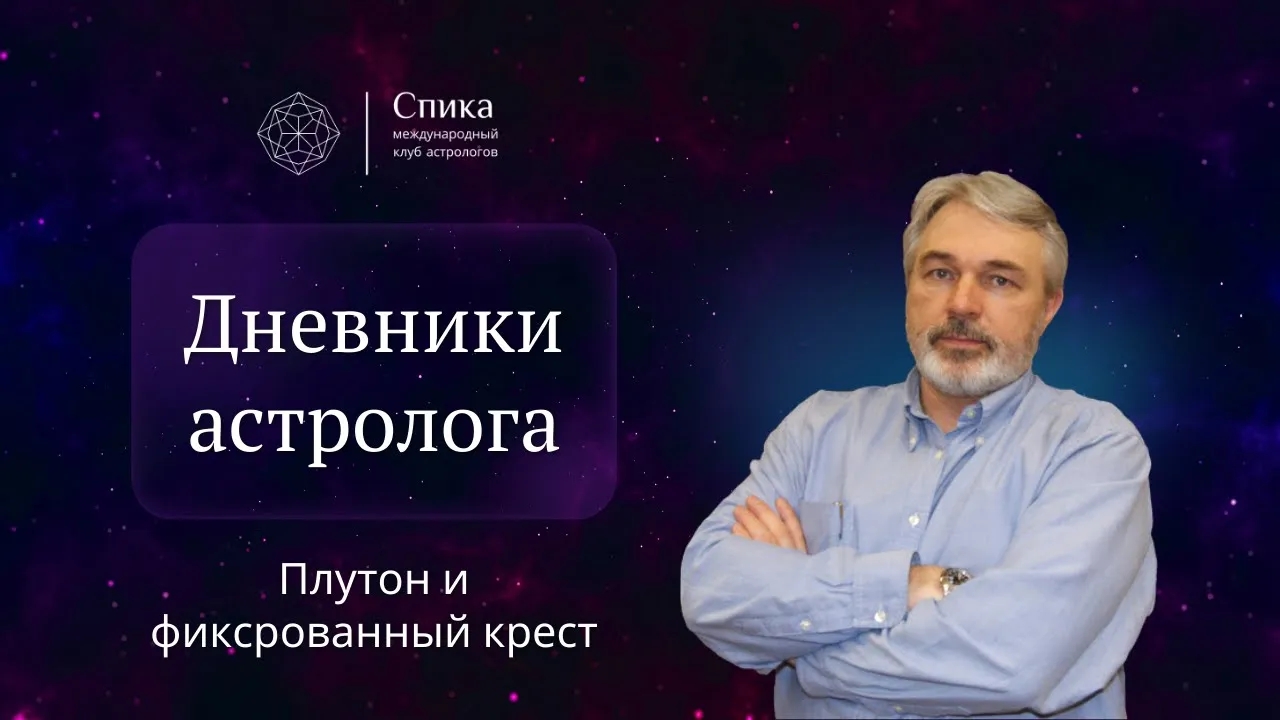 Спика
международный
клуб астрологов

Дневники астролога

Плутон и фиксрованный крест